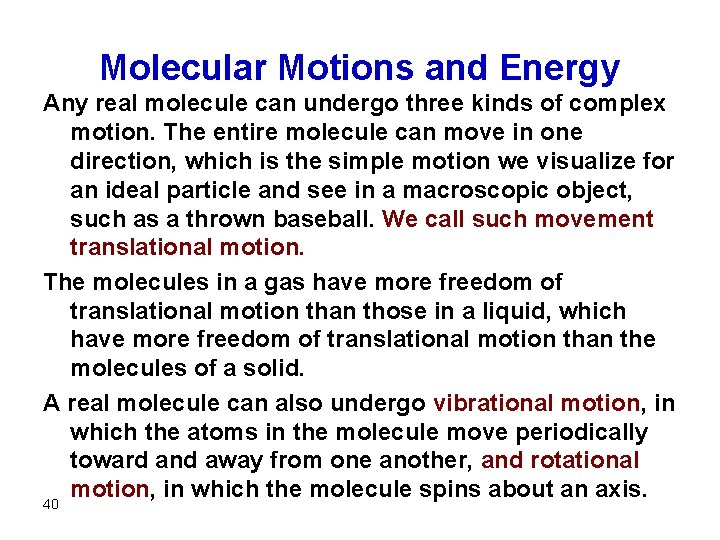 Molecular Motions and Energy

Any real molecule can undergo three kinds of complex motion. The entire molecule can move in one direction, which is the simple motion we visualize for an ideal particle and see in a macroscopic object, such as a thrown baseball. We call such movement translational motion.

The molecules in a gas have more freedom of translational motion than those in a liquid, which have more freedom of translational motion than the molecules of a solid.

A real molecule can also undergo vibrational motion, in which the atoms in the molecule move periodically toward and away from one another, and rotational motion, in which the molecule spins about an axis.

40